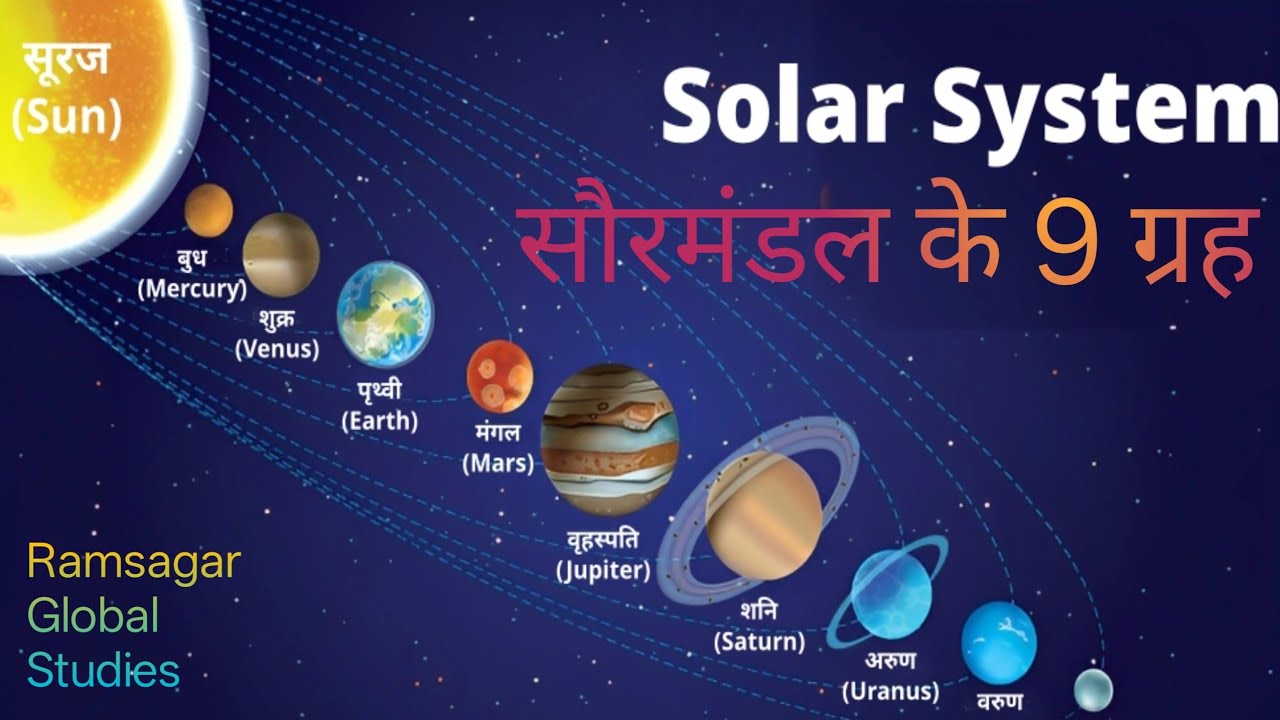 सूरज
(Sun)

Solar System
सौरमंडल के 9 ग्रह

बुध
(Mercury)

शुक्र
(Venus)

पृथ्वी
(Earth)

मंगल
(Mars)

वृहस्पति
(Jupiter)

शनि
(Saturn)

अरुण
(Uranus)

वरुण

Ramsagar
Global
Studies